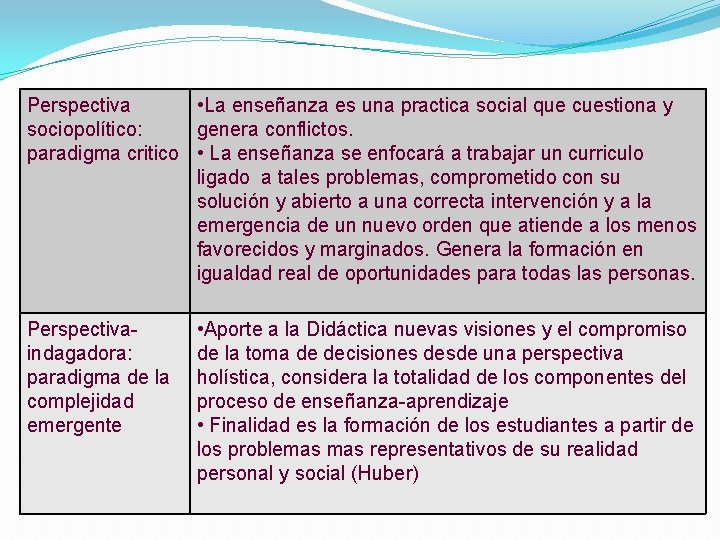 | | |
|---|---|
| Perspectiva sociopolítico: paradigma critico | •La enseñanza es una practica social que cuestiona y genera conflictos. • La enseñanza se enfocará a trabajar un curriculo ligado a tales problemas, comprometido con su solución y abierto a una correcta intervención y a la emergencia de un nuevo orden que atiende a los menos favorecidos y marginados. Genera la formación en igualdad real de oportunidades para todas las personas. |
| Perspectiva-indagadora: paradigma de la complejidad emergente | •Aporte a la Didáctica nuevas visiones y el compromiso de la toma de decisiones desde una perspectiva holística, considera la totalidad de los componentes del proceso de enseñanza-aprendizaje • Finalidad es la formación de los estudiantes a partir de los problemas mas representativos de su realidad personal y social (Huber) |